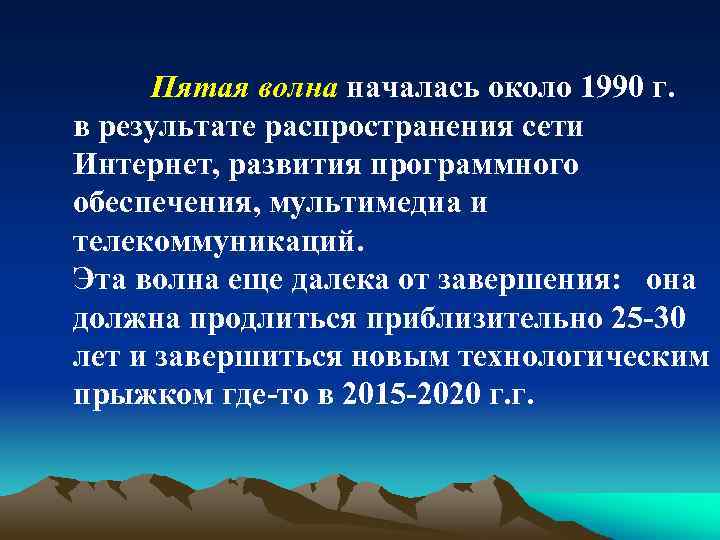 Пятая волна началась около 1990 г. в результате распространения сети Интернет, развития программного обеспечения, мультимедиа и телекоммуникаций.
Эта волна еще далека от завершения: она должна продлиться приблизительно 25-30 лет и завершиться новым технологическим прыжком где-то в 2015-2020 г.г.